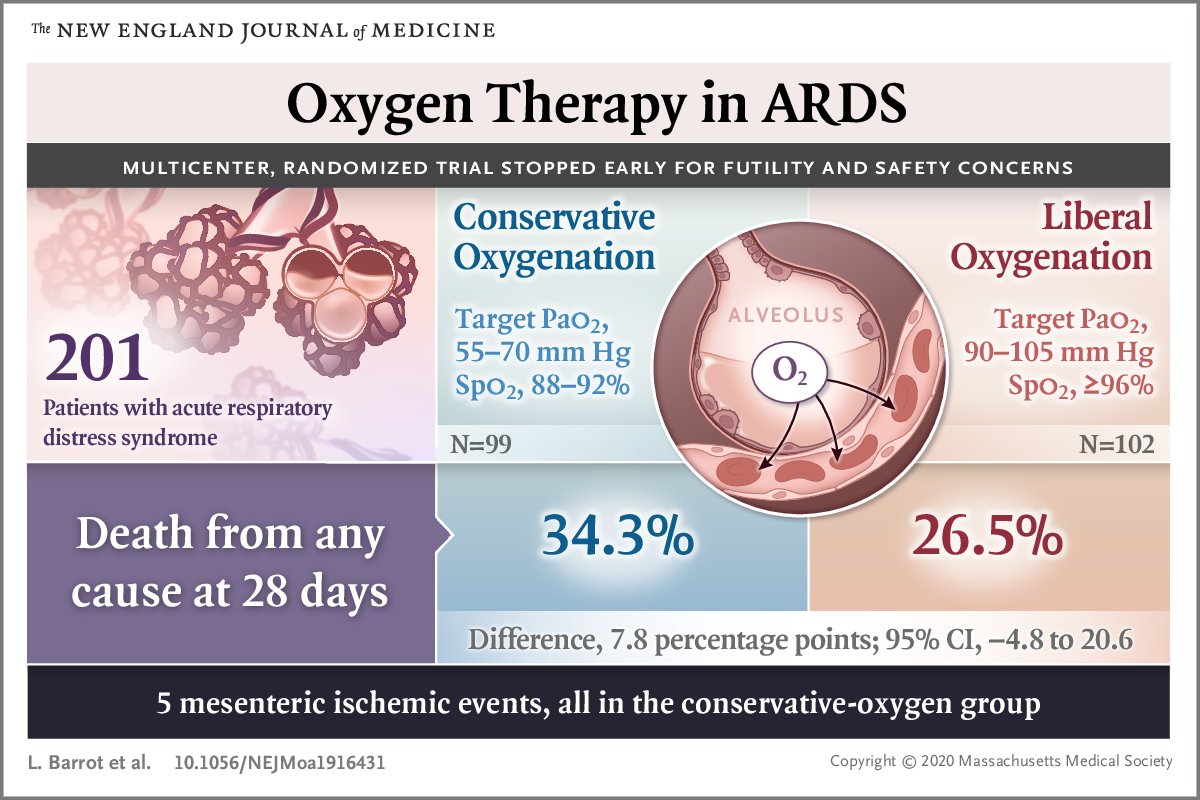 The NEW ENGLAND JOURNAL of MEDICINE

Oxygen Therapy in ARDS

MULTICENTER, RANDOMIZED TRIAL STOPPED EARLY FOR FUTILITY AND SAFETY CONCERNS

201
Patients with acute respiratory distress syndrome

Conservative Oxygenation

Target $PaO_2$, 55–70 mm Hg
$SpO_2$, 88–92%

N=99

ALVEOLUS

$O_2$

Liberal Oxygenation

Target $PaO_2$, 90–105 mm Hg
$SpO_2$, ≥96%

N=102

Death from any cause at 28 days

34.3%

26.5%

Difference, 7.8 percentage points; 95% CI, −4.8 to 20.6

5 mesenteric ischemic events, all in the conservative-oxygen group

L. Barrot et al. 10.1056/NEJMoa1916431

Copyright © 2020 Massachusetts Medical Society